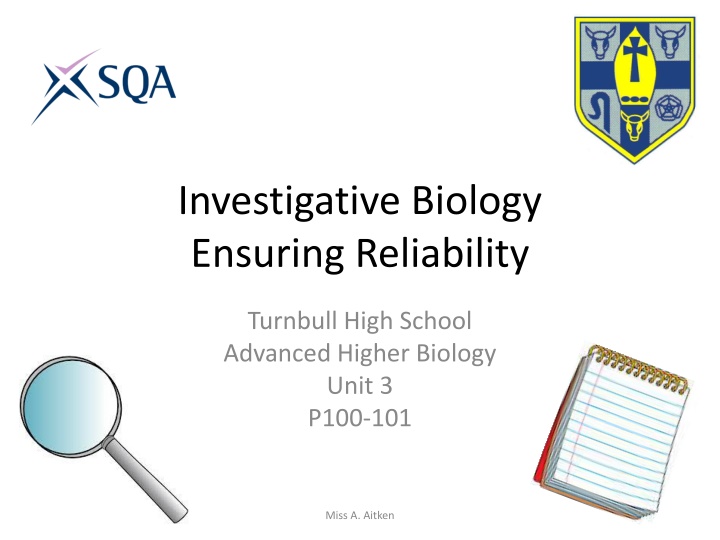 SQA

Investigative Biology
Ensuring Reliability

Turnbull High School
Advanced Higher Biology
Unit 3
P100-101

Miss A. Aitken